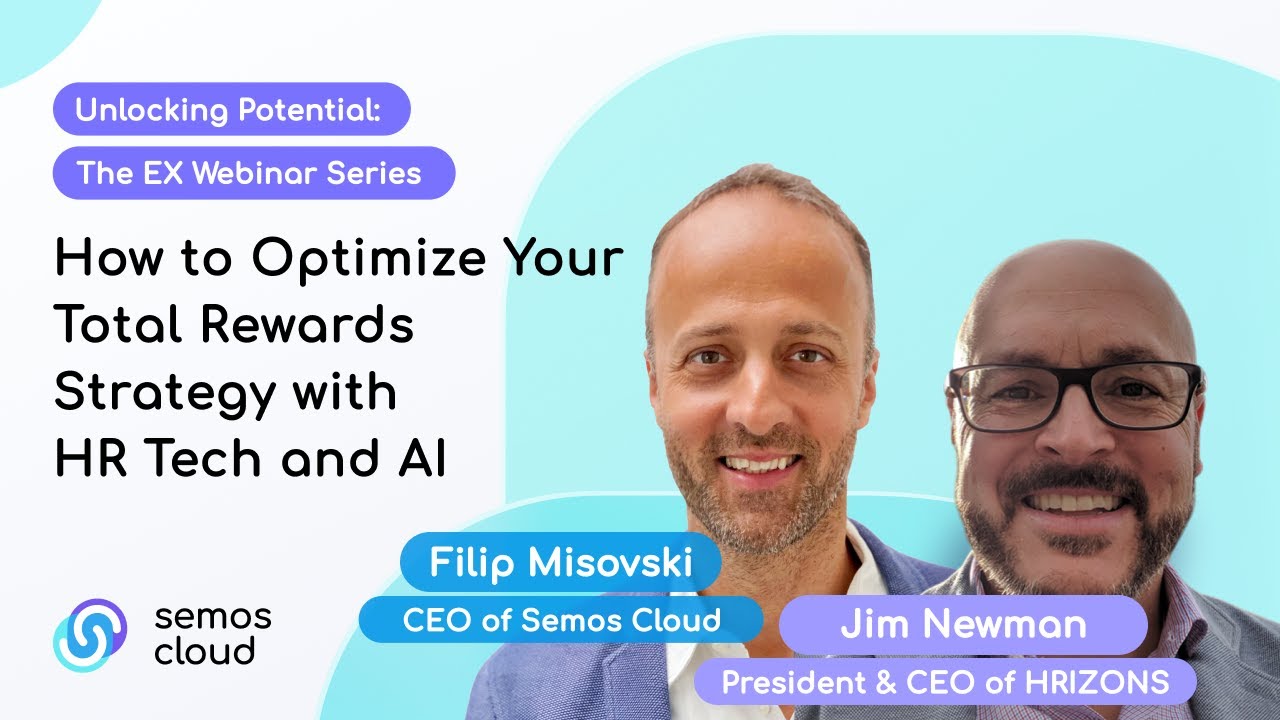 Unlocking Potential:
The EX Webinar Series

How to Optimize Your Total Rewards Strategy with HR Tech and AI

Filip Misovski
CEO of Semos Cloud

Jim Newman
President & CEO of HRIZONS

semos cloud